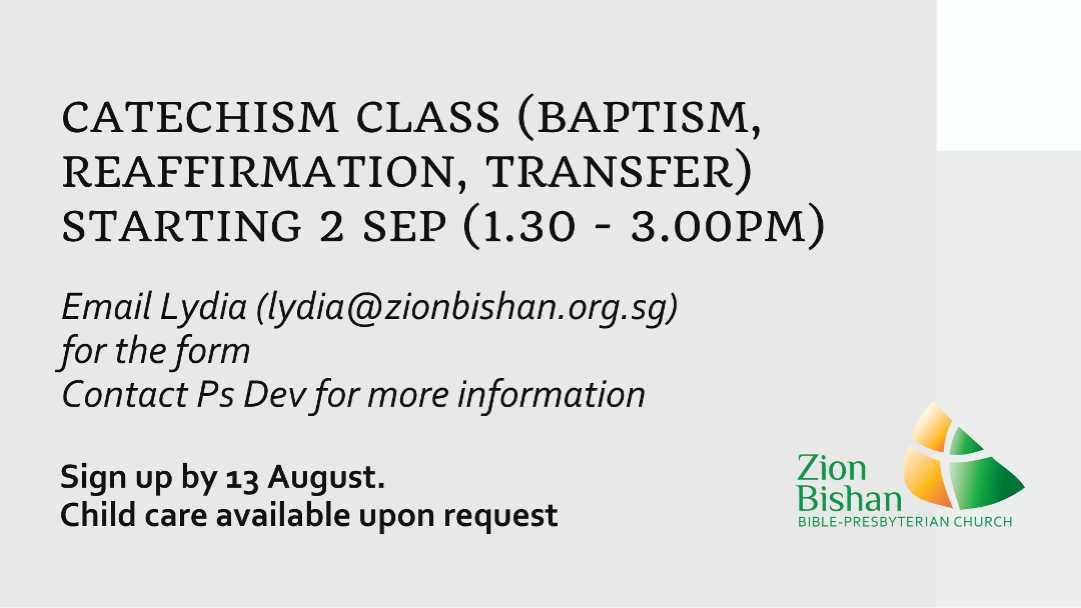 CATECHISM CLASS (BAPTISM, REAFFIRMATION, TRANSFER) STARTING 2 SEP (1.30 - 3.00PM)

Email Lydia (lydia@zionbishan.org.sg) for the form
Contact Ps Dev for more information

Sign up by 13 August.
Child care available upon request

Zion Bishan
BIBLE-PRESBYTERIAN CHURCH